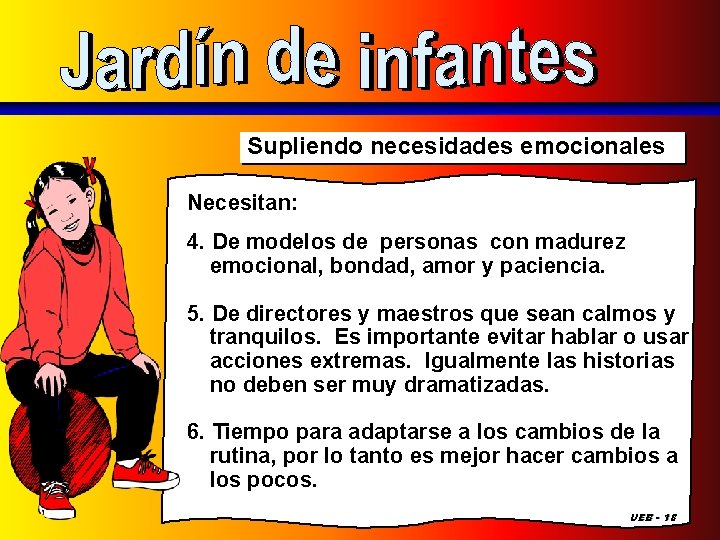 Jardín de infantes

Supliendo necesidades emocionales

Necesitan:

4. De modelos de personas con madurez emocional, bondad, amor y paciencia.

5. De directores y maestros que sean calmos y tranquilos. Es importante evitar hablar o usar acciones extremas. Igualmente las historias no deben ser muy dramatizadas.

6. Tiempo para adaptarse a los cambios de la rutina, por lo tanto es mejor hacer cambios a los pocos.

UEB - 18